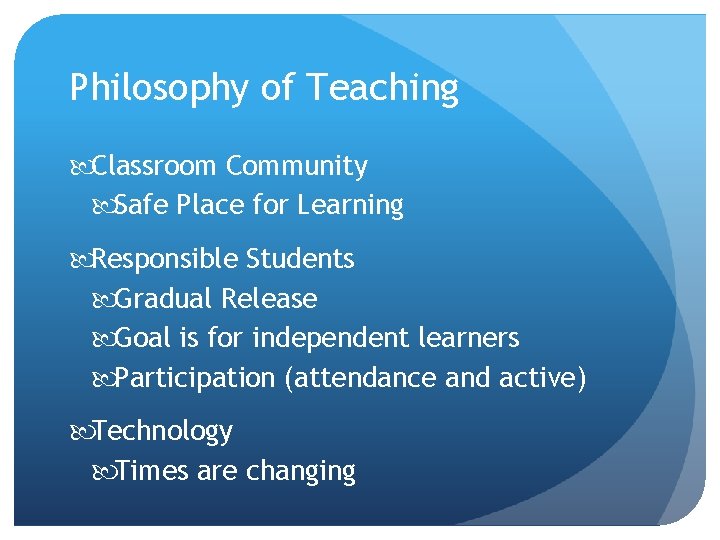 Philosophy of Teaching

Classroom Community
Safe Place for Learning

Responsible Students
Gradual Release
Goal is for independent learners
Participation (attendance and active)

Technology
Times are changing